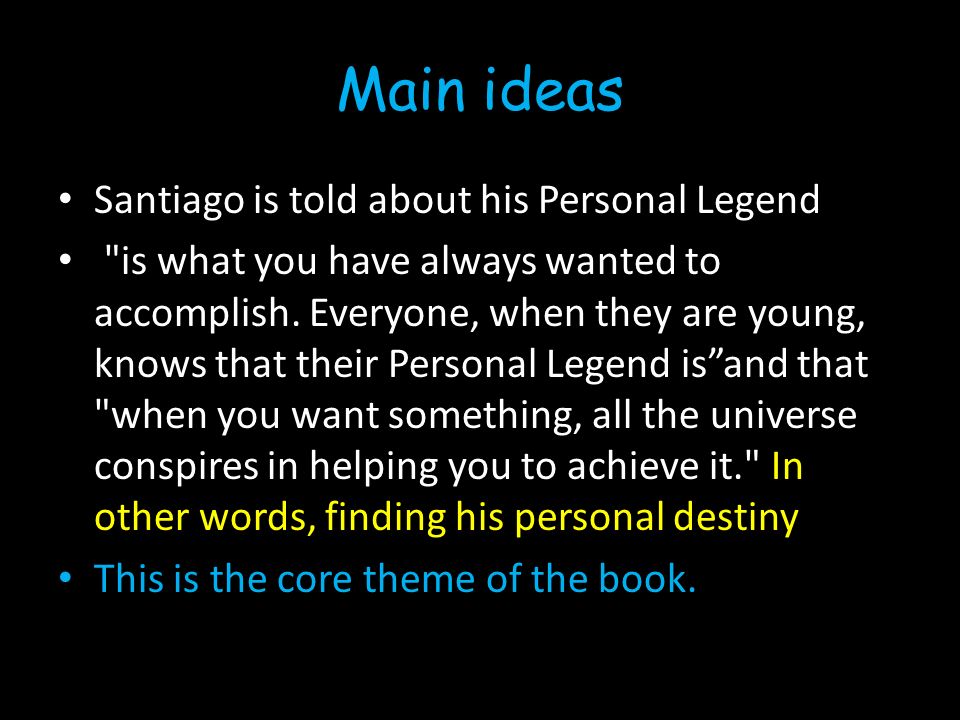 Main ideas

• Santiago is told about his Personal Legend

• "is what you have always wanted to accomplish. Everyone, when they are young, knows that their Personal Legend is”and that "when you want something, all the universe conspires in helping you to achieve it." In other words, finding his personal destiny

• This is the core theme of the book.